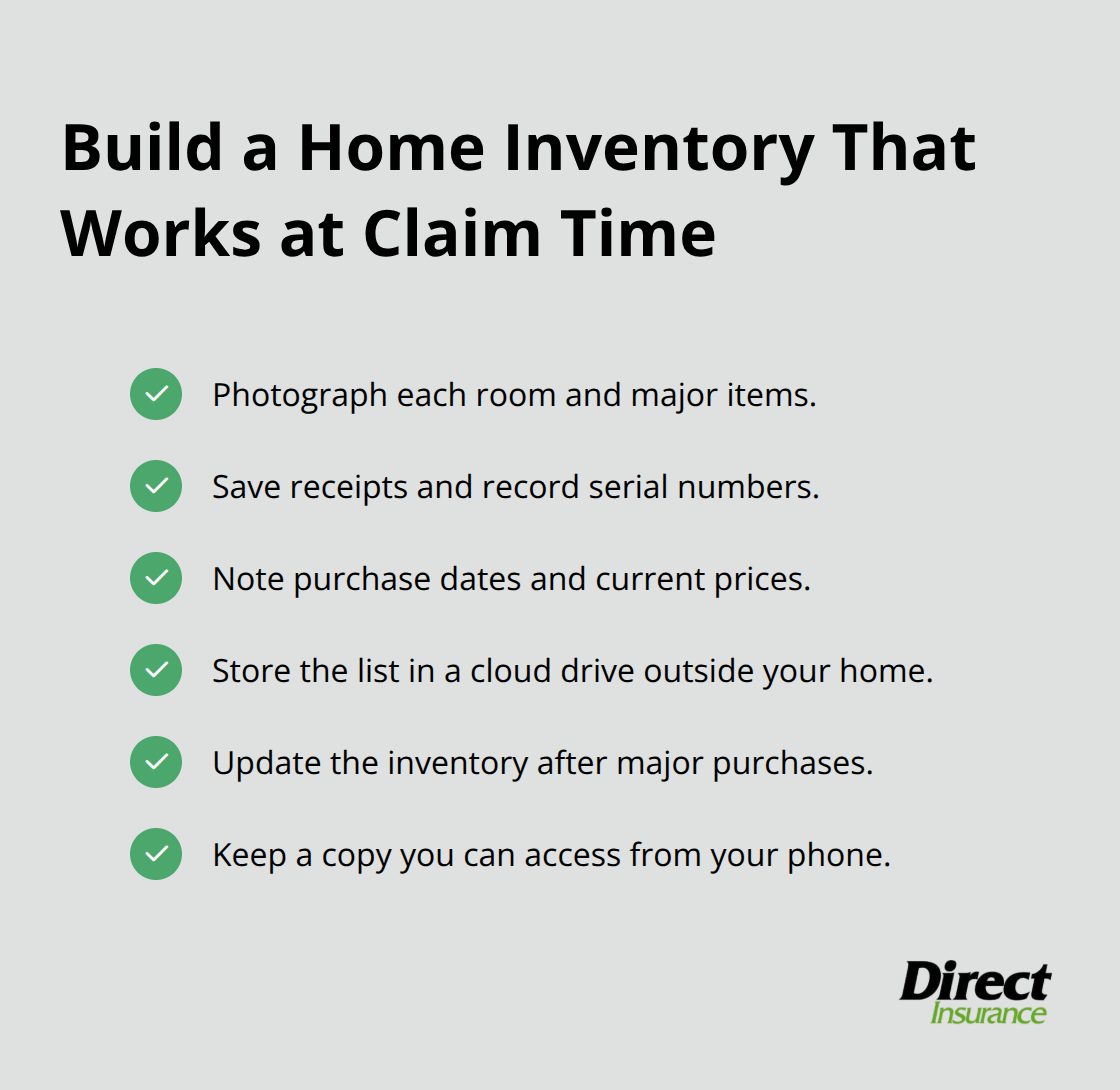 Build a Home Inventory That Works at Claim Time

Photograph each room and major items.

Save receipts and record serial numbers.

Note purchase dates and current prices.

Store the list in a cloud drive outside your home.

Update the inventory after major purchases.

Keep a copy you can access from your phone.

Direct
Insurance